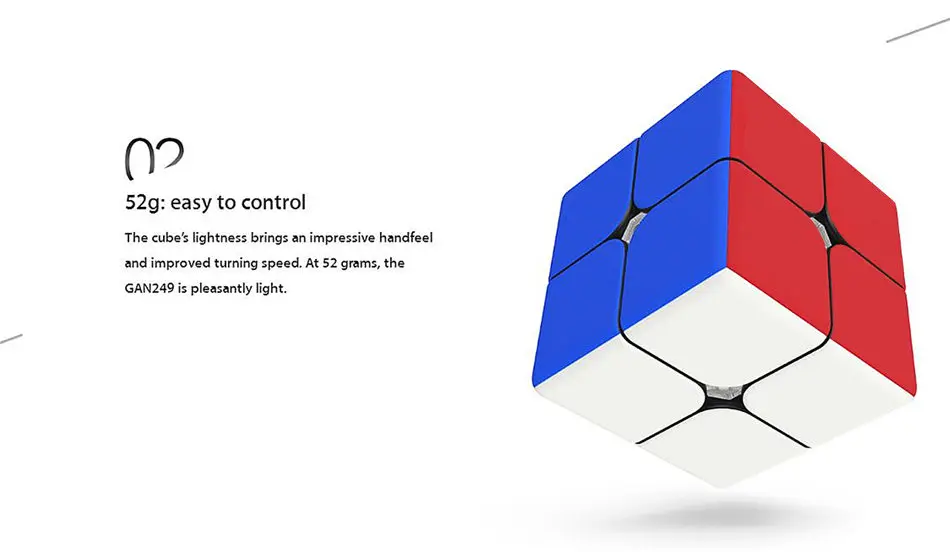 02

52g: easy to control

The cube's lightness brings an impressive handfeel and improved turning speed. At 52 grams, the GAN249 is pleasantly light.